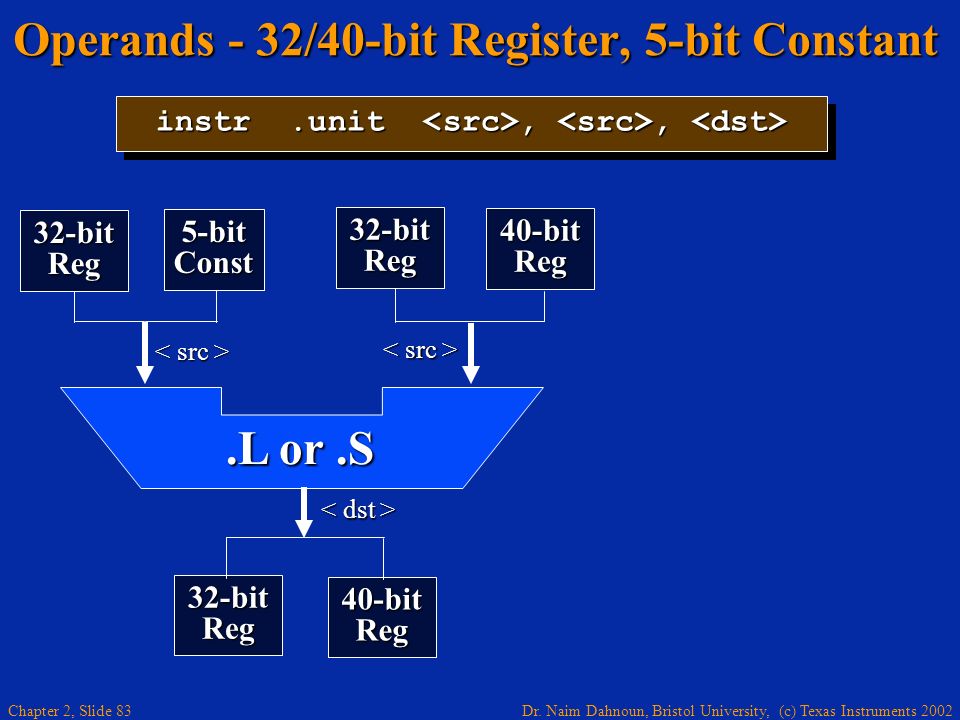 Operands - 32/40-bit Register, 5-bit Constant

instr .unit <src>, <src>, <dst>

32-bit Reg

5-bit Const

32-bit Reg

40-bit Reg

< src >

< src >

.L or .S

< dst >

32-bit Reg

40-bit Reg

Chapter 2, Slide 83

Dr. Naim Dahnoun, Bristol University, (c) Texas Instruments 2002